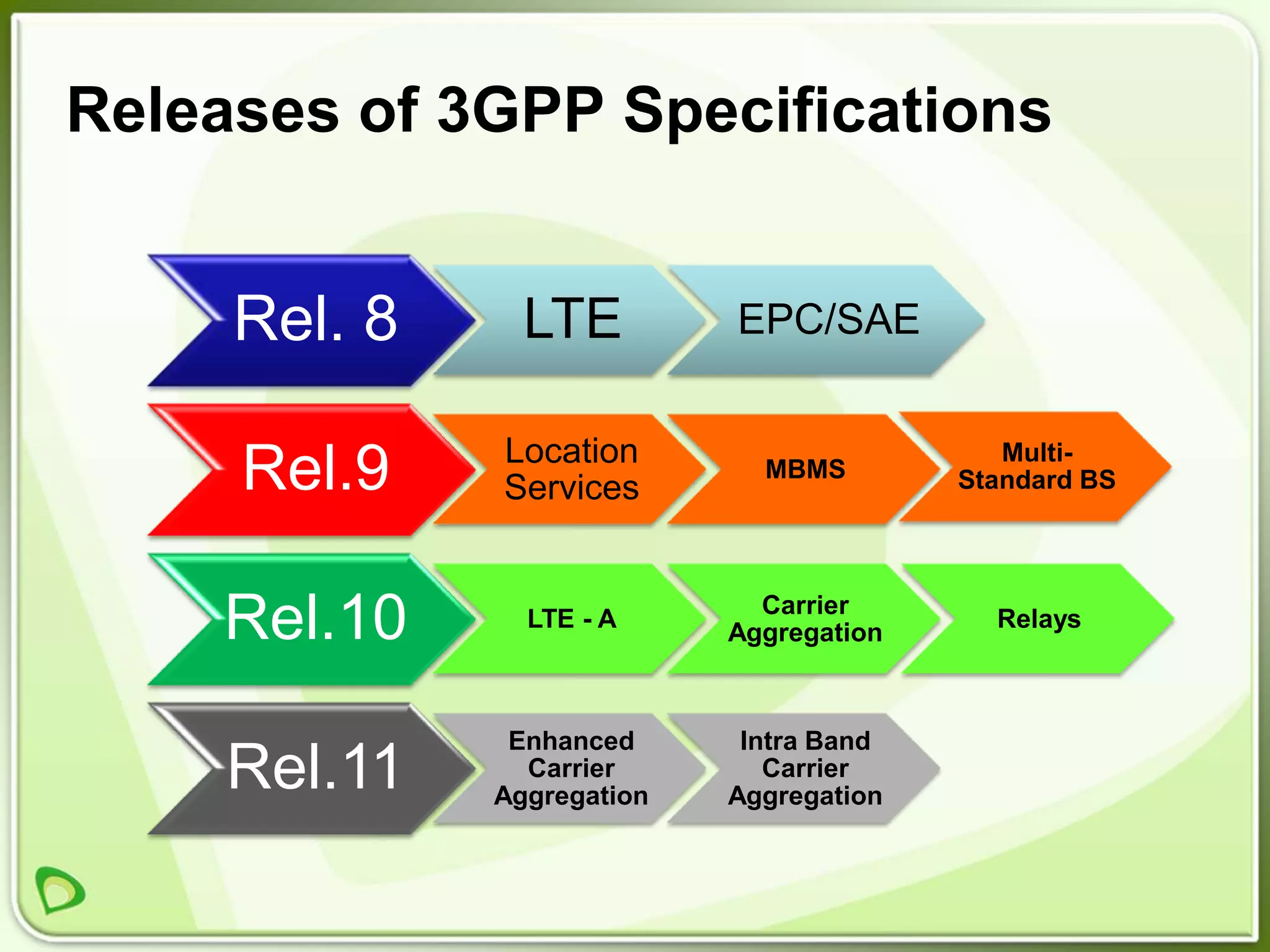 Releases of 3GPP Specifications

Rel. 8

LTE

EPC/SAE

Rel.9

Location Services

MBMS

Multi-Standard BS

Rel.10

LTE - A

Carrier Aggregation

Relays

Rel.11

Enhanced Carrier Aggregation

Intra Band Carrier Aggregation